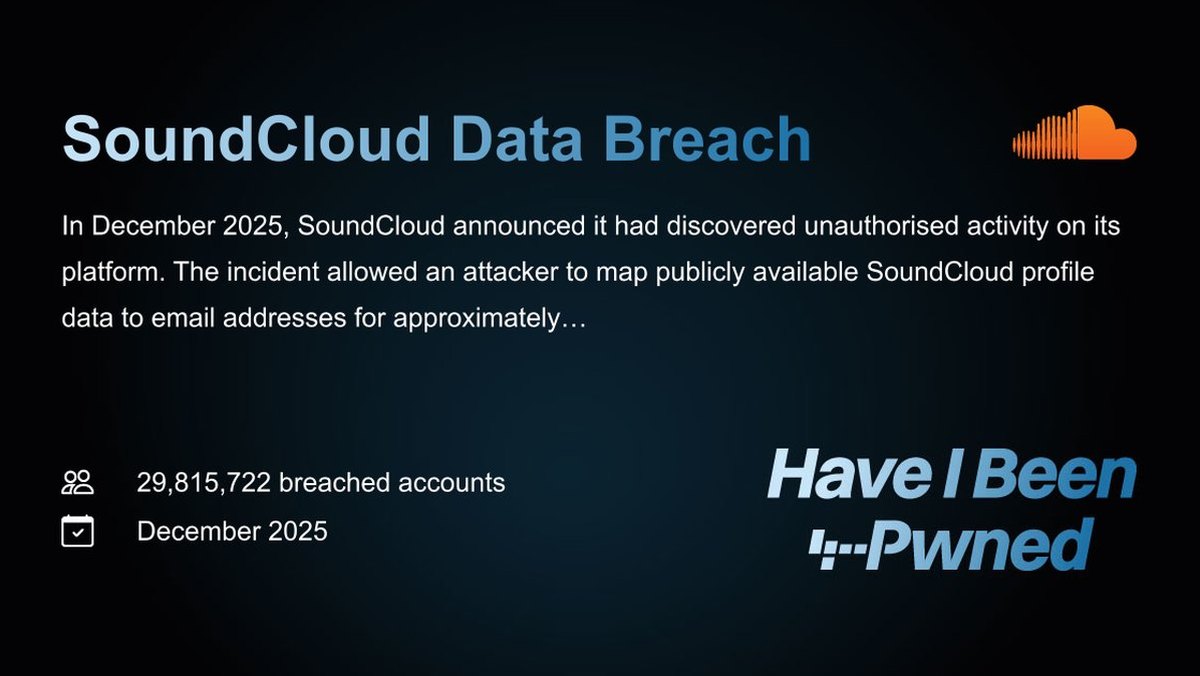 SoundCloud Data Breach

In December 2025, SoundCloud announced it had discovered unauthorised activity on its platform. The incident allowed an attacker to map publicly available SoundCloud profile data to email addresses for approximately…

29,815,722 breached accounts

December 2025

Have I Been Pwned